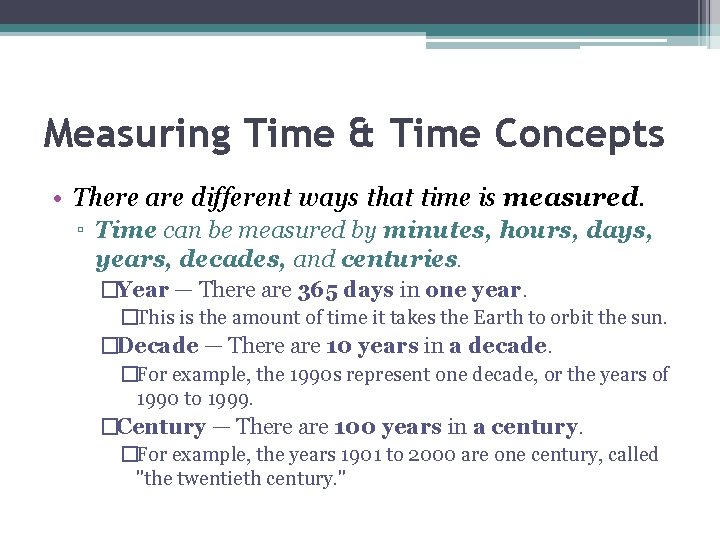 Measuring Time & Time Concepts

• There are different ways that time is measured.

▫ Time can be measured by minutes, hours, days, years, decades, and centuries.

□Year — There are 365 days in one year.

□This is the amount of time it takes the Earth to orbit the sun.

□Decade — There are 10 years in a decade.

□For example, the 1990s represent one decade, or the years of 1990 to 1999.

□Century — There are 100 years in a century.

□For example, the years 1901 to 2000 are one century, called "the twentieth century."